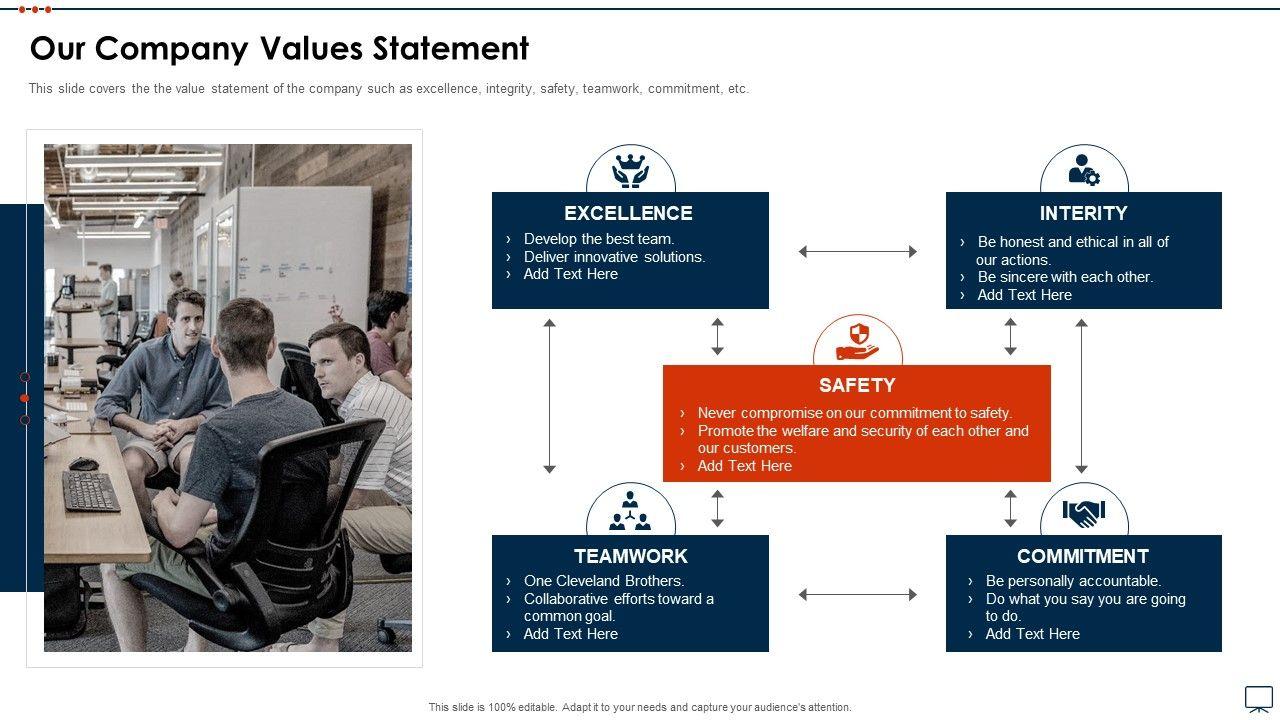 Our Company Values Statement

This slide covers the the value statement of the company such as excellence, integrity, safety, teamwork, commitment, etc.

EXCELLENCE
› Develop the best team.
› Deliver innovative solutions.
› Add Text Here

INTERITY
› Be honest and ethical in all of our actions.
› Be sincere with each other.
› Add Text Here

SAFETY
› Never compromise on our commitment to safety.
› Promote the welfare and security of each other and our customers.
› Add Text Here

TEAMWORK
› One Cleveland Brothers.
› Collaborative efforts toward a common goal.
› Add Text Here

COMMITMENT
› Be personally accountable.
› Do what you say you are going to do.
› Add Text Here

This slide is 100% editable. Adapt it to your needs and capture your audience's attention.